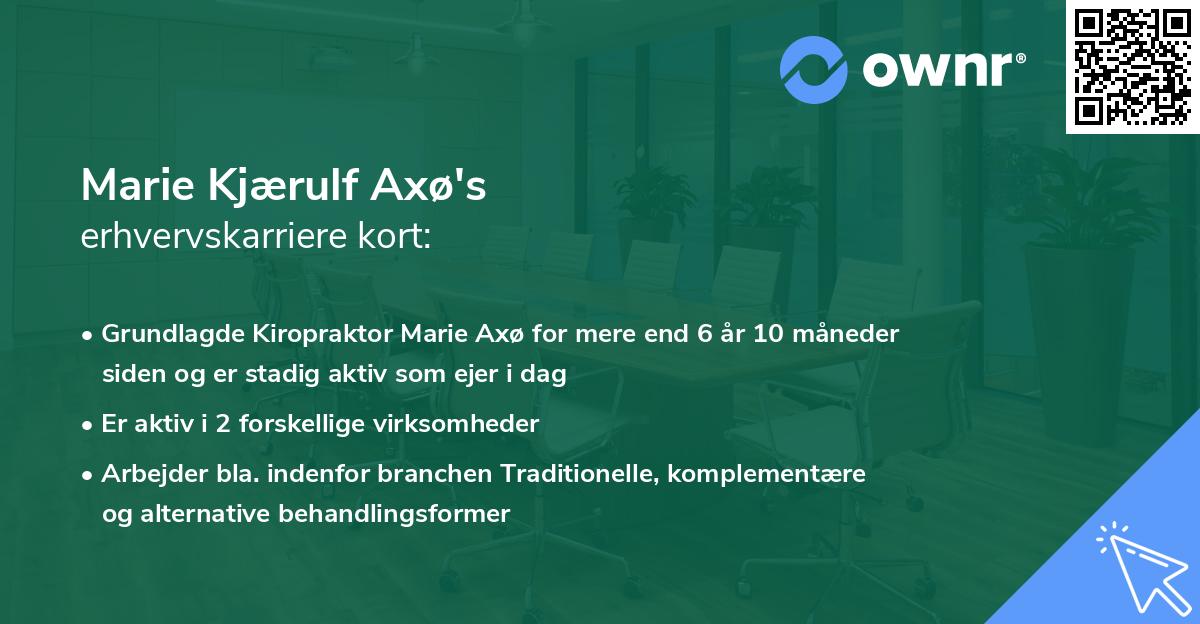 ownr®

Marie Kjærulf Axø's
erhvervskarriere kort:

• Grundlagde Kiropraktor Marie Axø for mere end 6 år 10 måneder siden og er stadig aktiv som ejer i dag

• Er aktiv i 2 forskellige virksomheder

• Arbejder bla. indenfor branchen Traditionelle, komplementære og alternative behandlingsformer